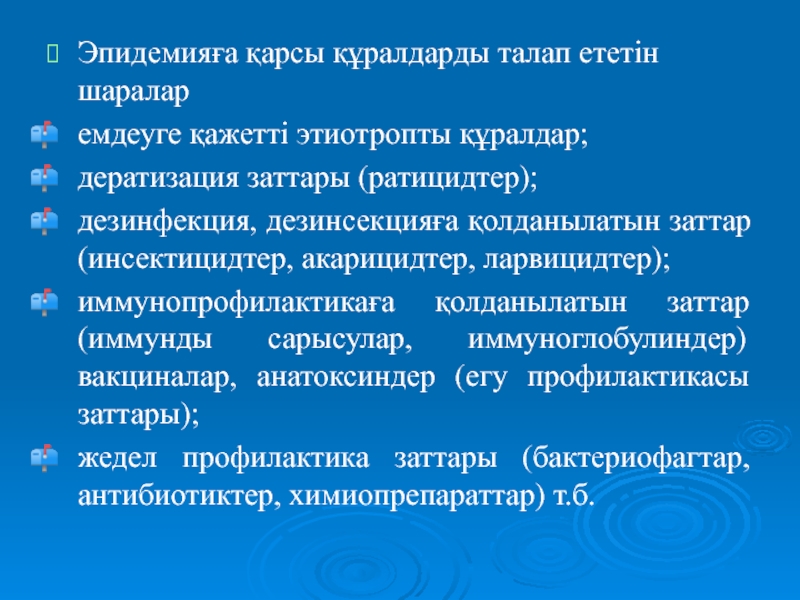 Эпидемияға қарсы құралдарды талап ететін шаралар

емдеуге қажетті этиотропты құралдар;

дератизация заттары (ратицидтер);

дезинфекция, дезинсекцияға қолданылатын заттар (инсектицидтер, акарицидтер, ларвицидтер);

иммунопрофилактикаға қолданылатын заттар (иммунды сарысулар, иммуноглобулиндер) вакциналар, анатоксиндер (егу профилактикасы заттары);

жедел профилактика заттары (бактериофагтар, антибиотиктер, химиопрепараттар) т.б.